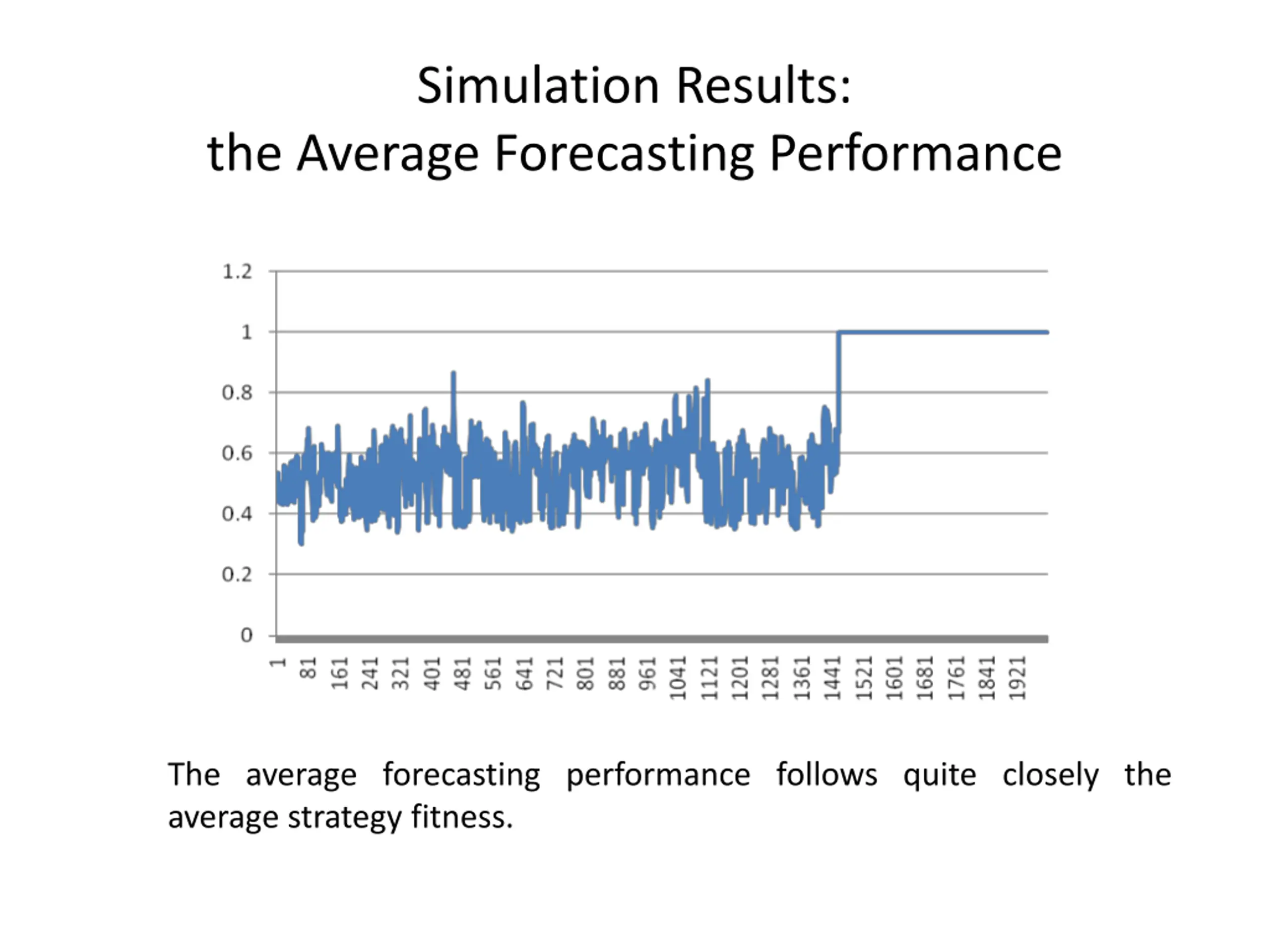 Simulation Results:
the Average Forecasting Performance

1.2
1
0.8
0.6
0.4
0.2
0

1
81
161
241
321
401
481
561
641
721
801
881
961
1041
1121
1201
1281
1361
1441
1521
1601
1681
1761
1841
1921

The average forecasting performance follows quite closely the average strategy fitness.